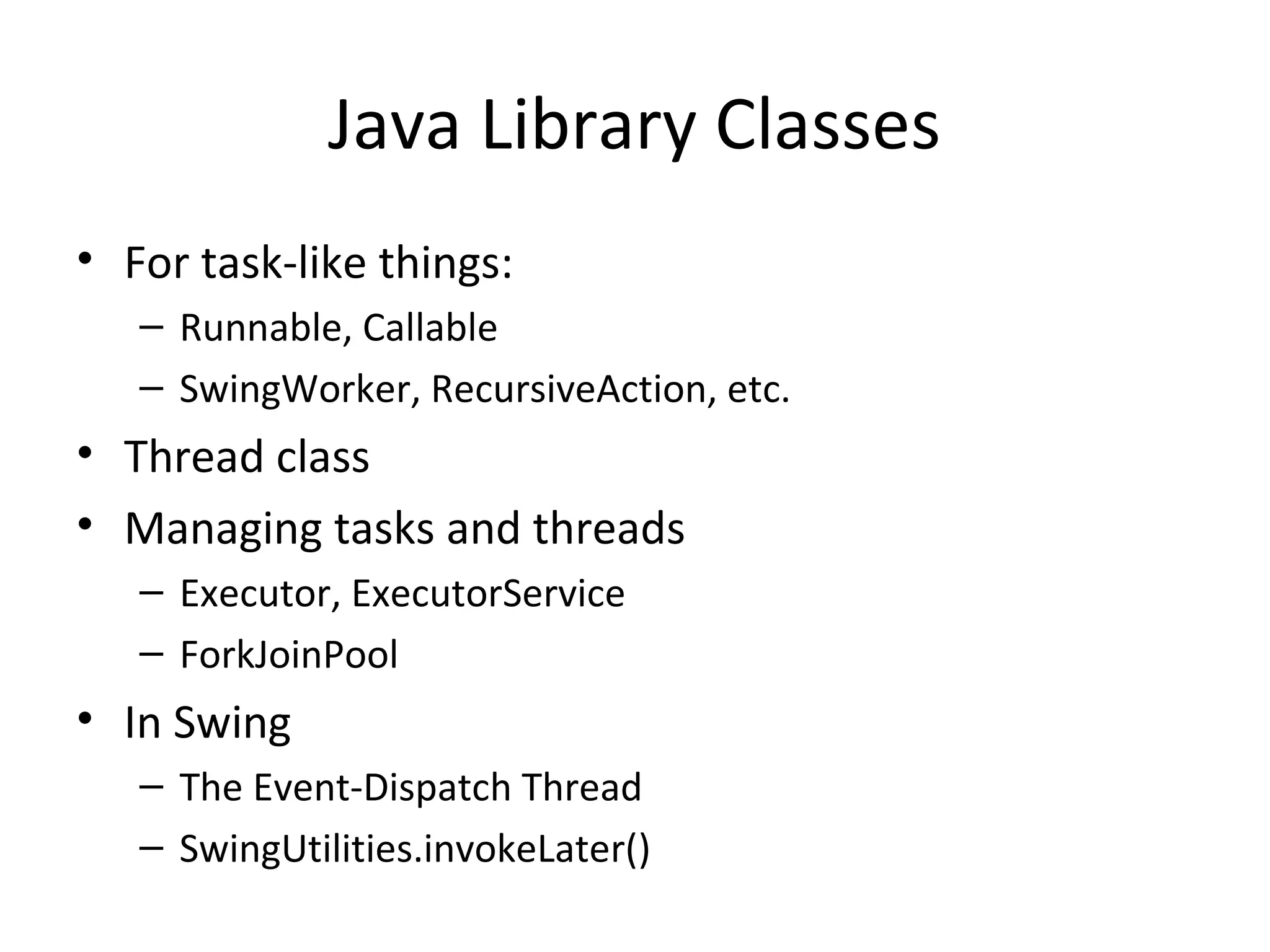 Java Library Classes

• For task-like things:
  – Runnable, Callable
  – SwingWorker, RecursiveAction, etc.
• Thread class
• Managing tasks and threads
  – Executor, ExecutorService
  – ForkJoinPool
• In Swing
  – The Event-Dispatch Thread
  – SwingUtilities.invokeLater()